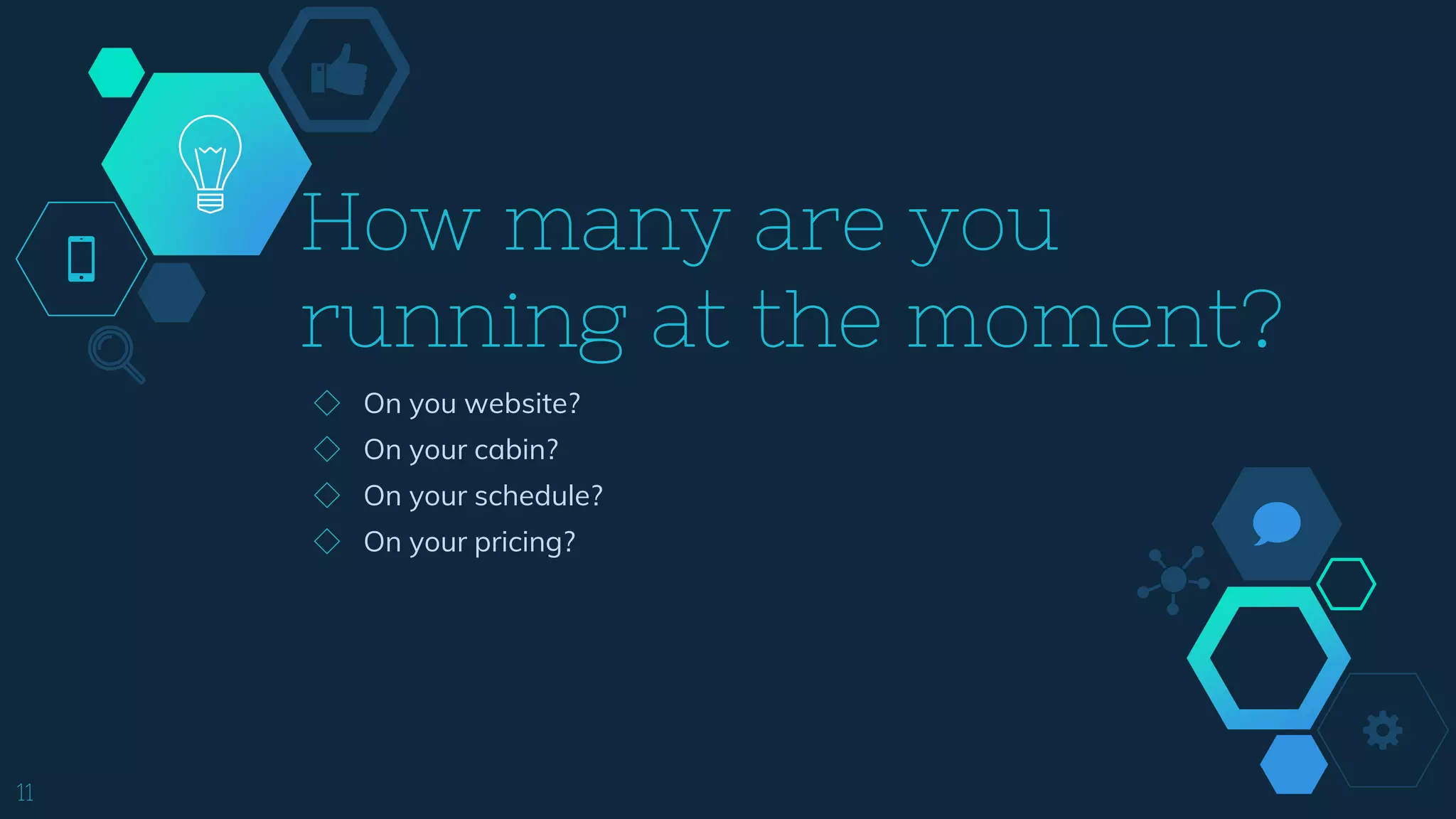 How many are you running at the moment?

◇ On you website?
◇ On your cabin?
◇ On your schedule?
◇ On your pricing?

11